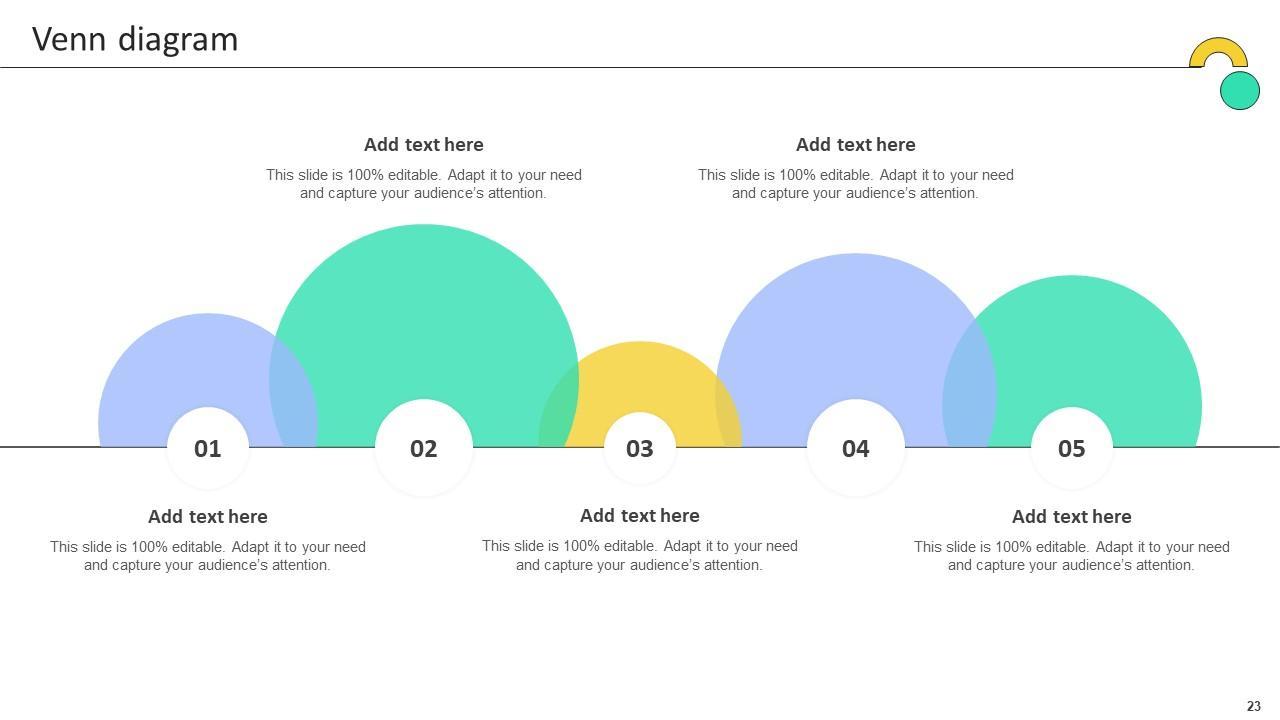 Venn diagram

Add text here
This slide is 100% editable. Adapt it to your need and capture your audience's attention.

Add text here
This slide is 100% editable. Adapt it to your need and capture your audience's attention.

01

02

03

04

05

Add text here
This slide is 100% editable. Adapt it to your need and capture your audience's attention.

Add text here
This slide is 100% editable. Adapt it to your need and capture your audience's attention.

Add text here
This slide is 100% editable. Adapt it to your need and capture your audience's attention.

23